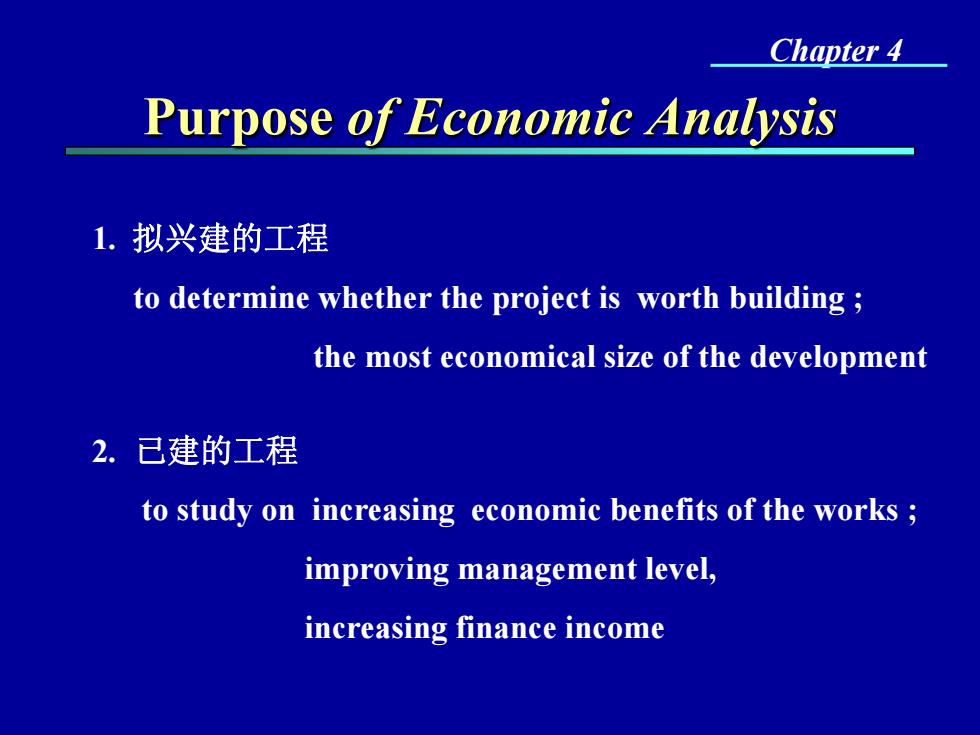 Chapter 4

Purpose of Economic Analysis

1. 拟兴建的工程

to determine whether the project is worth building ;

the most economical size of the development

2. 已建的工程

to study on increasing economic benefits of the works ;

improving management level,

increasing finance income